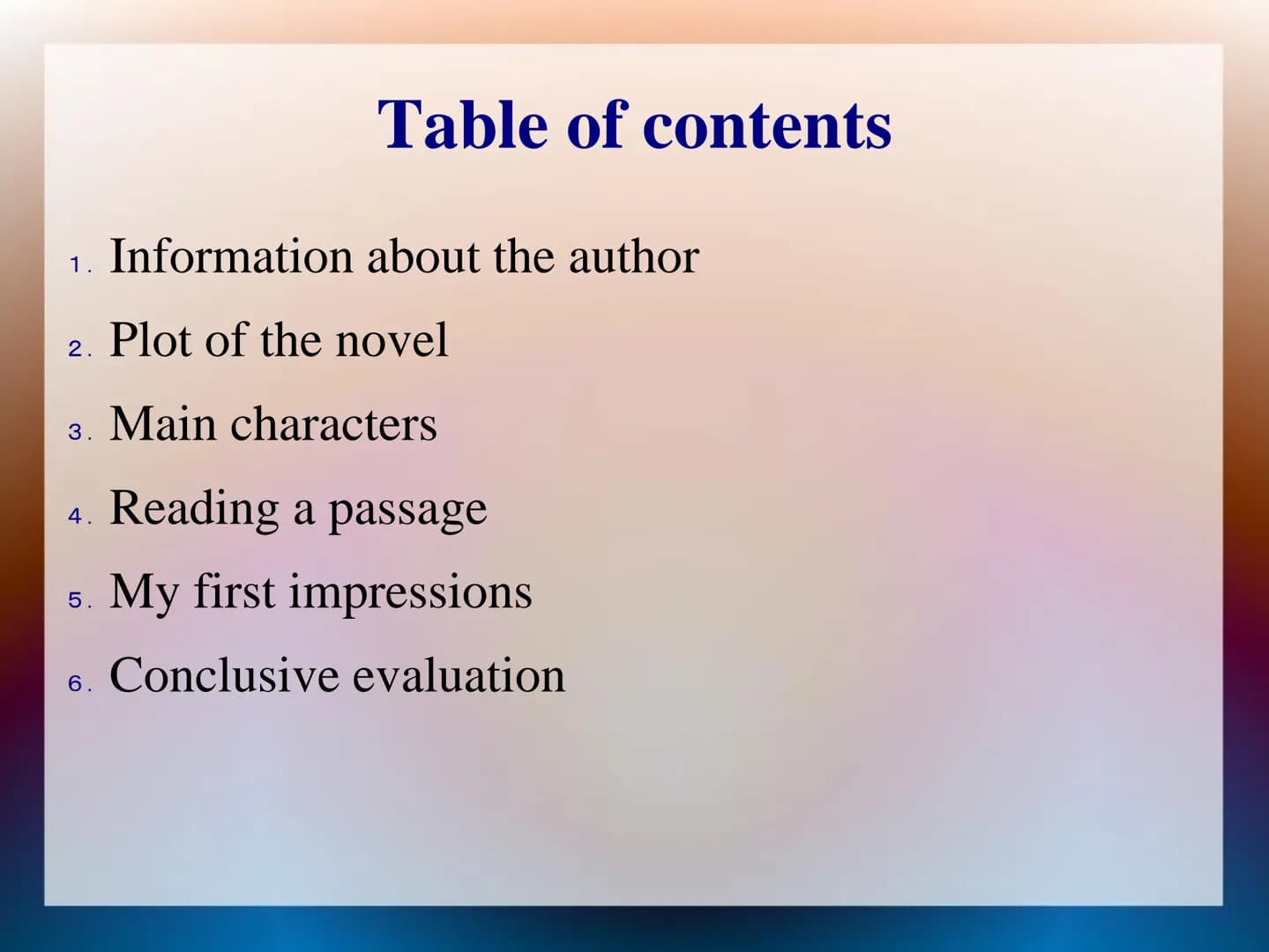 Table of contents

1. Information about the author
2. Plot of the novel
3. Main characters
4. Reading a passage
5. My first impressions
6. Conclusive evaluation